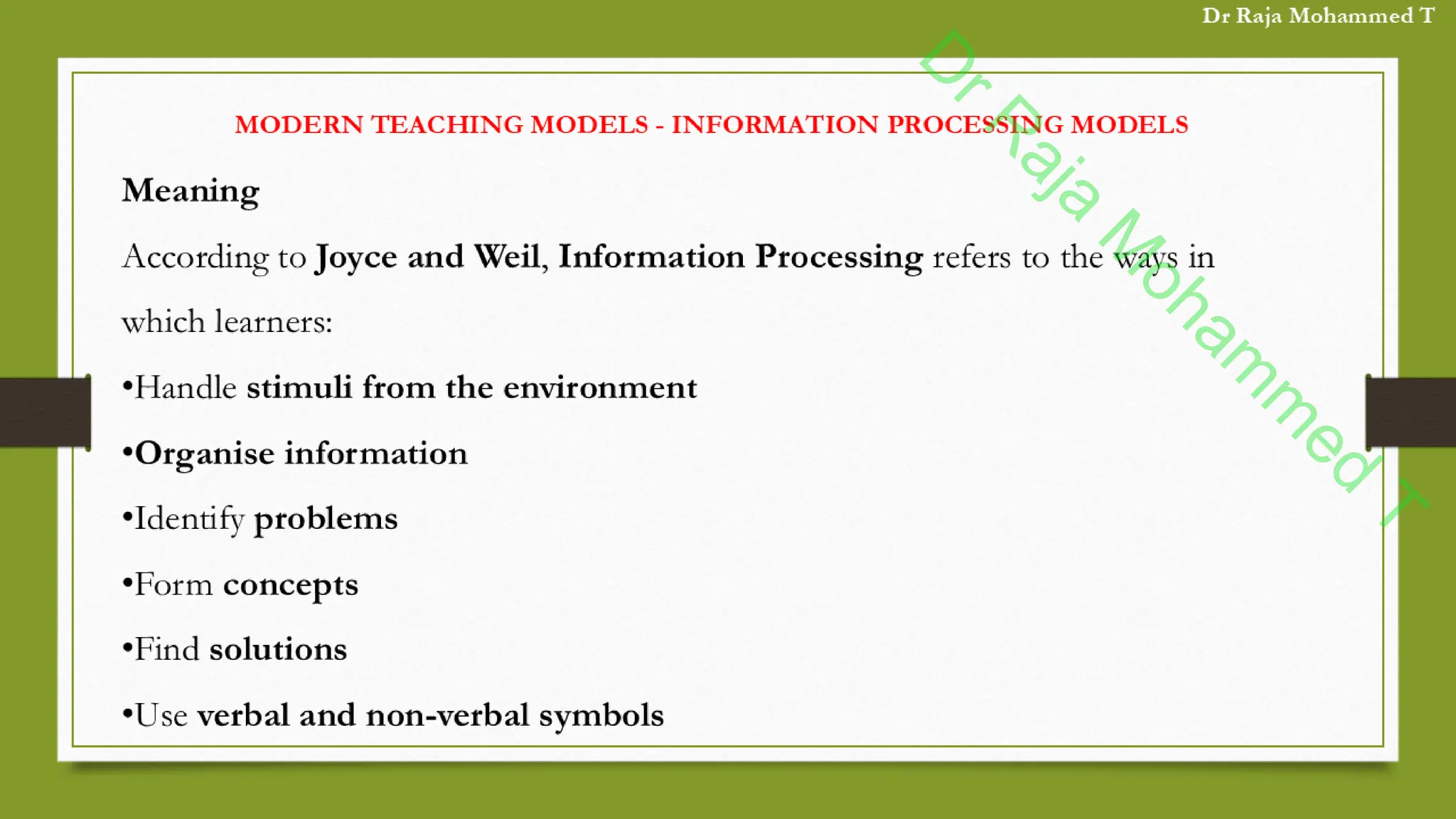 Dr Raja Mohammed T

Dr Raja Mohammed T

MODERN TEACHING MODELS - INFORMATION PROCESSING MODELS

Meaning

According to Joyce and Weil, Information Processing refers to the ways in which learners:

•Handle stimuli from the environment

•Organise information

•Identify problems

•Form concepts

•Find solutions

•Use verbal and non-verbal symbols